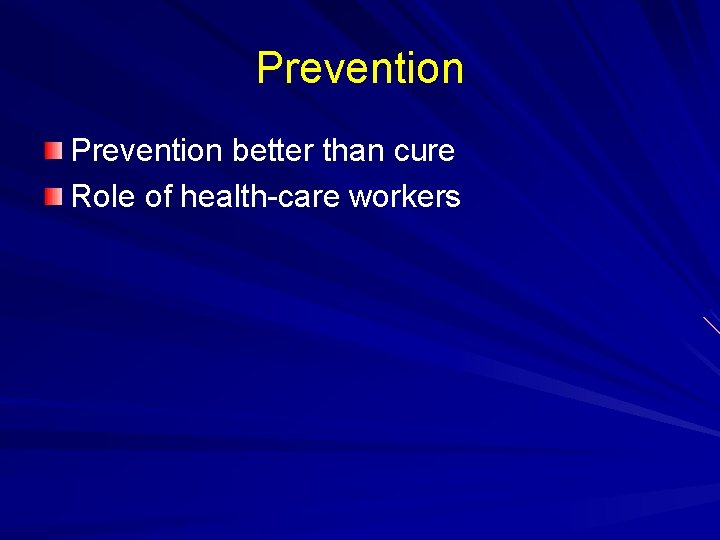 Prevention

Prevention better than cure
Role of health-care workers